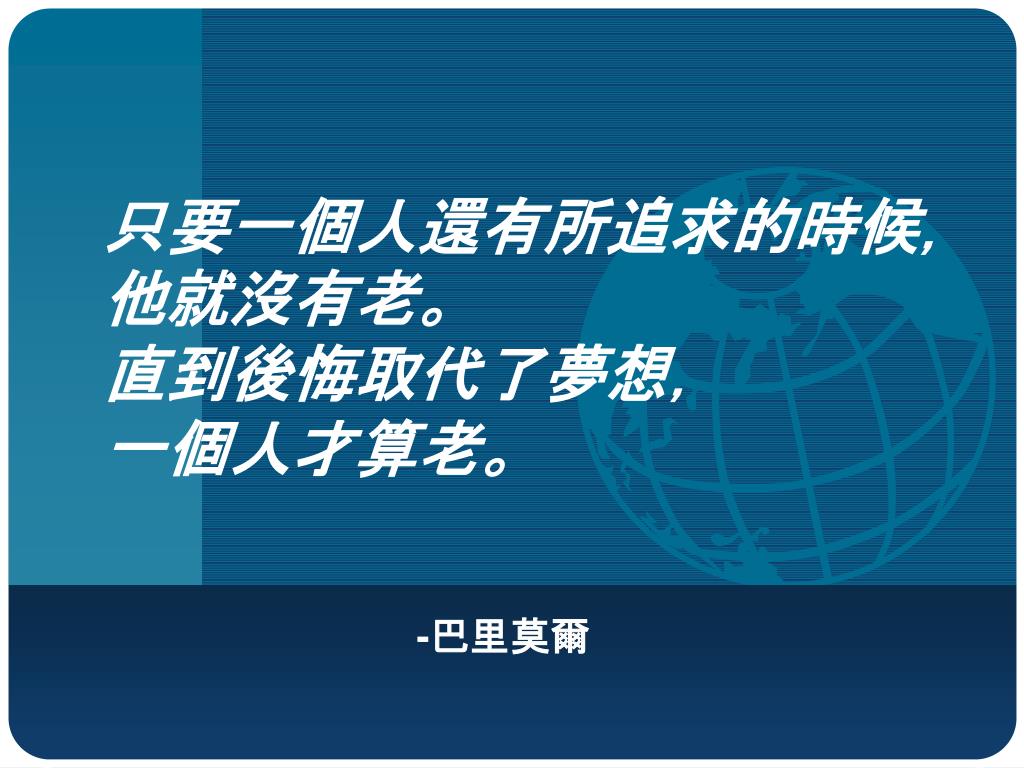 只要一個人還有所追求的時候,
他就沒有老。
直到後悔取代了夢想,
一個人才算老。

-巴里莫爾